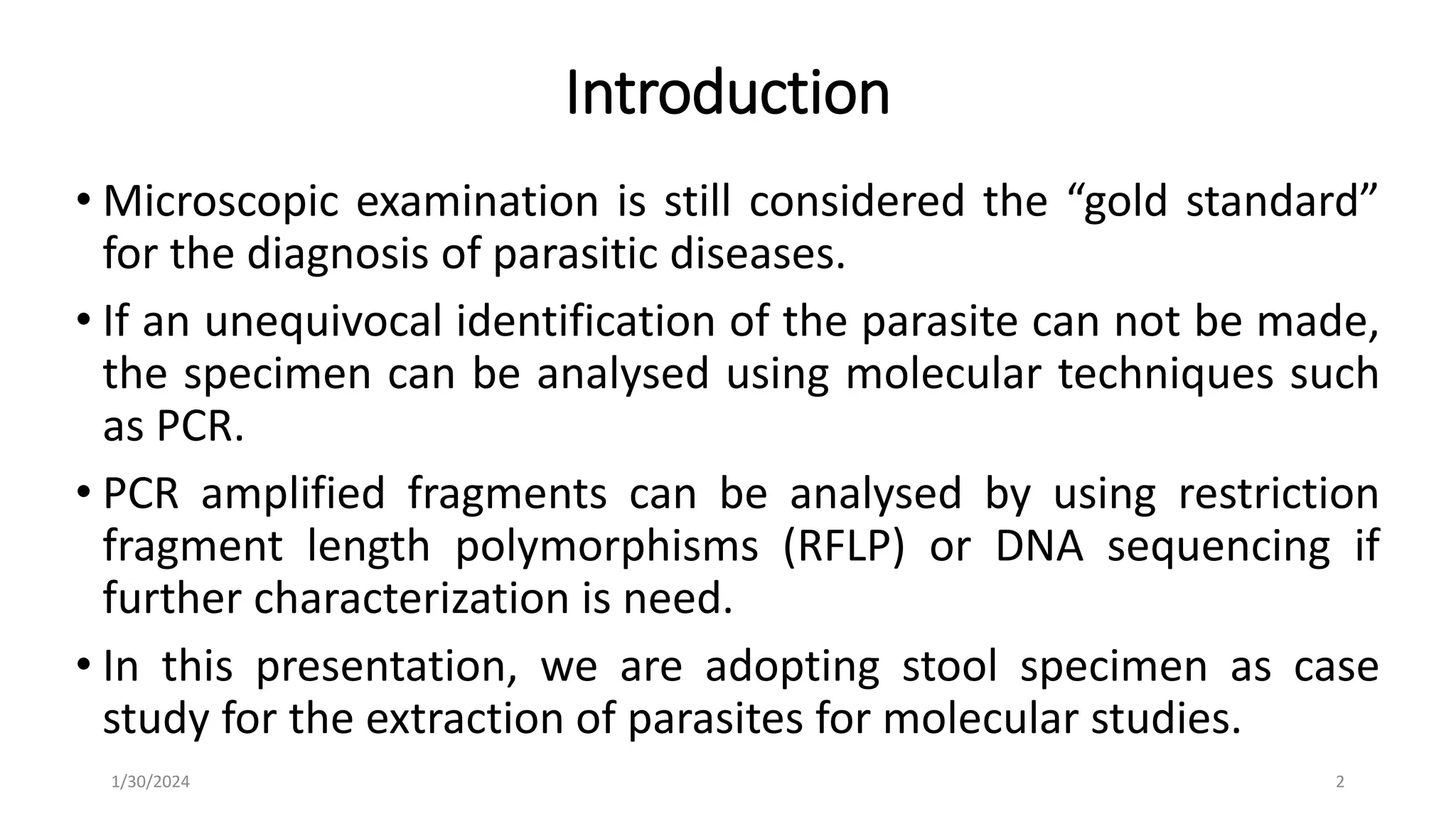 Introduction

• Microscopic examination is still considered the “gold standard” for the diagnosis of parasitic diseases.

• If an unequivocal identification of the parasite can not be made, the specimen can be analysed using molecular techniques such as PCR.

• PCR amplified fragments can be analysed by using restriction fragment length polymorphisms (RFLP) or DNA sequencing if further characterization is need.

• In this presentation, we are adopting stool specimen as case study for the extraction of parasites for molecular studies.

1/30/2024

2